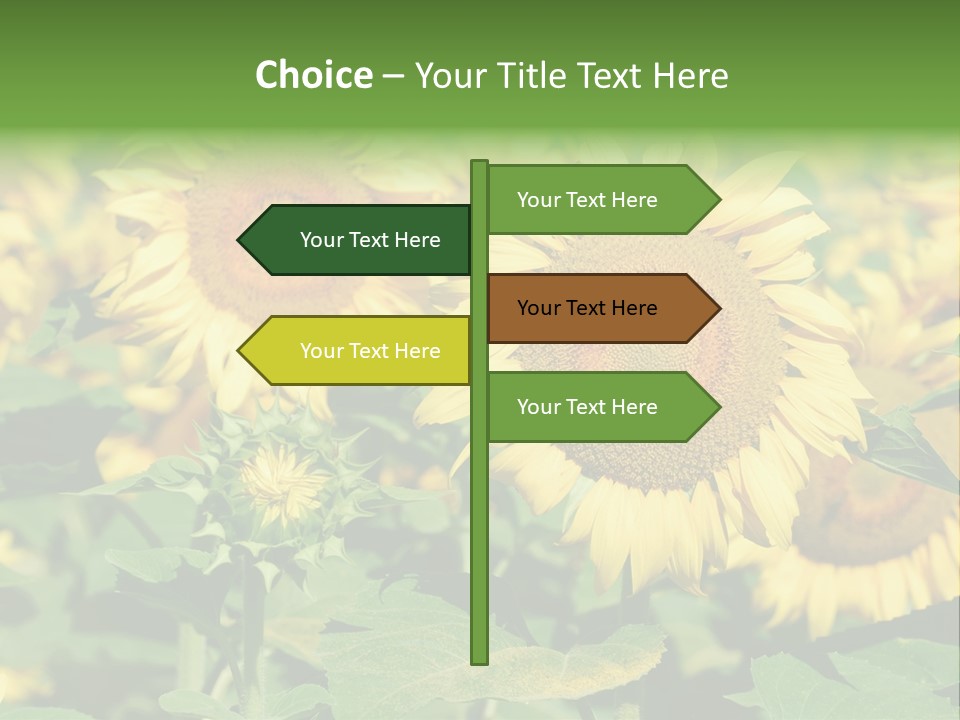 Choice – Your Title Text Here

Your Text Here

Your Text Here

Your Text Here

Your Text Here

Your Text Here